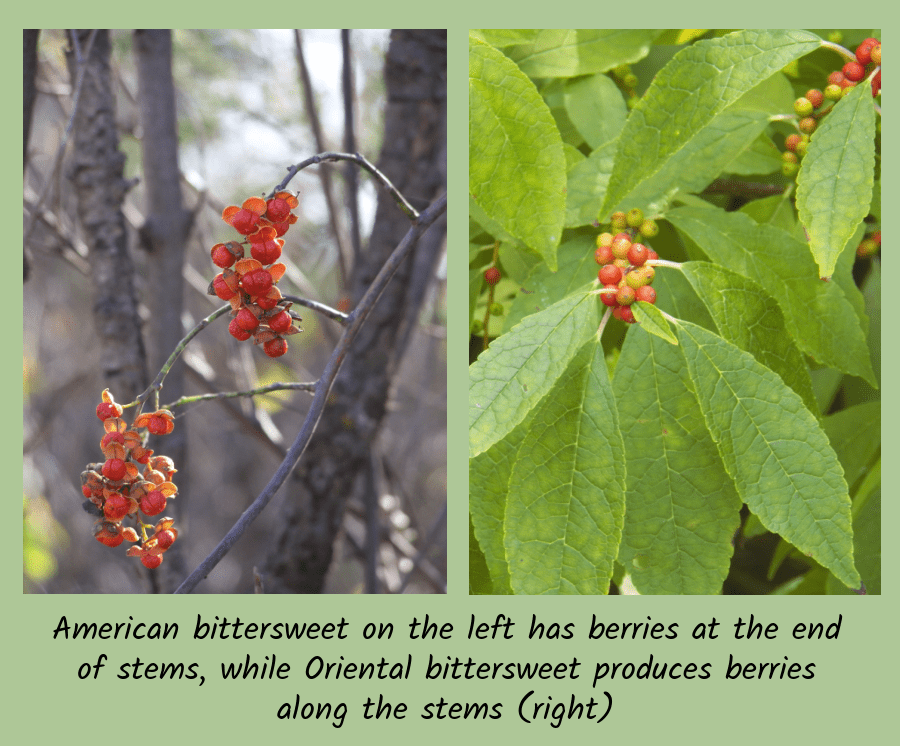 American bittersweet on the left has berries at the end of stems, while Oriental bittersweet produces berries along the stems (right)